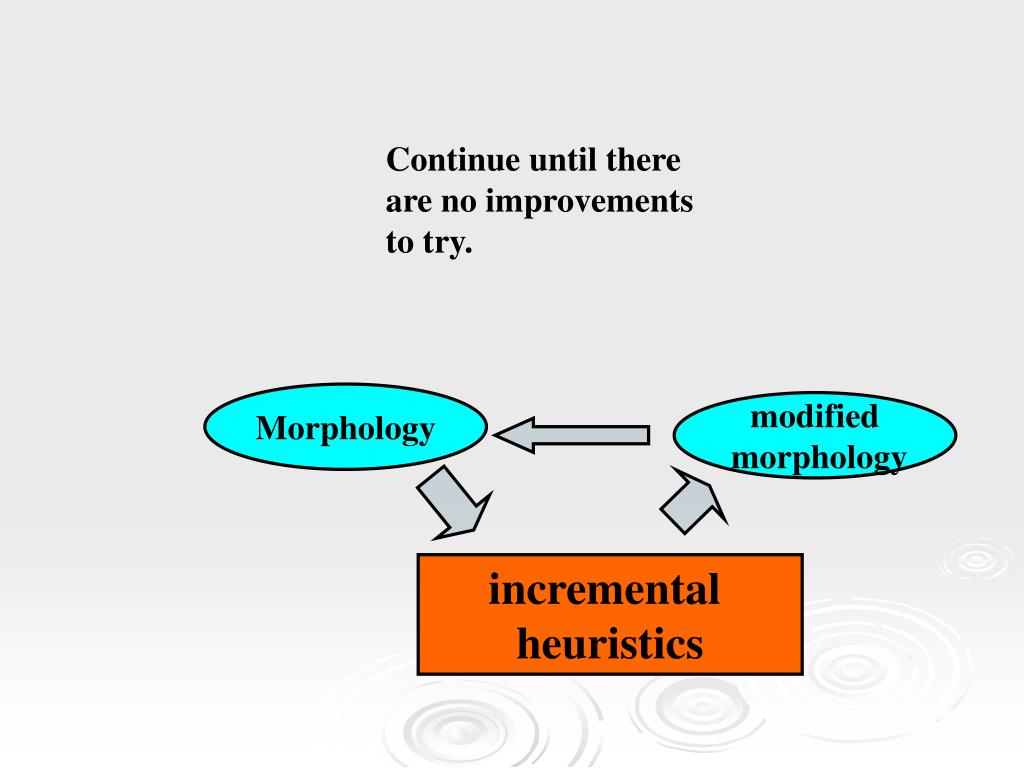 Continue until there are no improvements to try.

Morphology

modified morphology

incremental heuristics